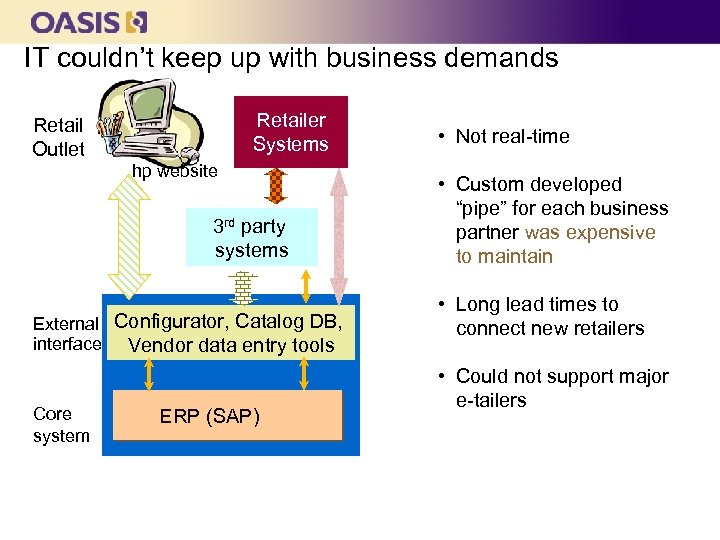 OASIS

IT couldn't keep up with business demands

Retail Outlet

hp website

Retailer Systems

3rd party systems

External interface

Configurator, Catalog DB, Vendor data entry tools

Core system

ERP (SAP)

• Not real-time

• Custom developed "pipe" for each business partner was expensive to maintain

• Long lead times to connect new retailers

• Could not support major e-tailers